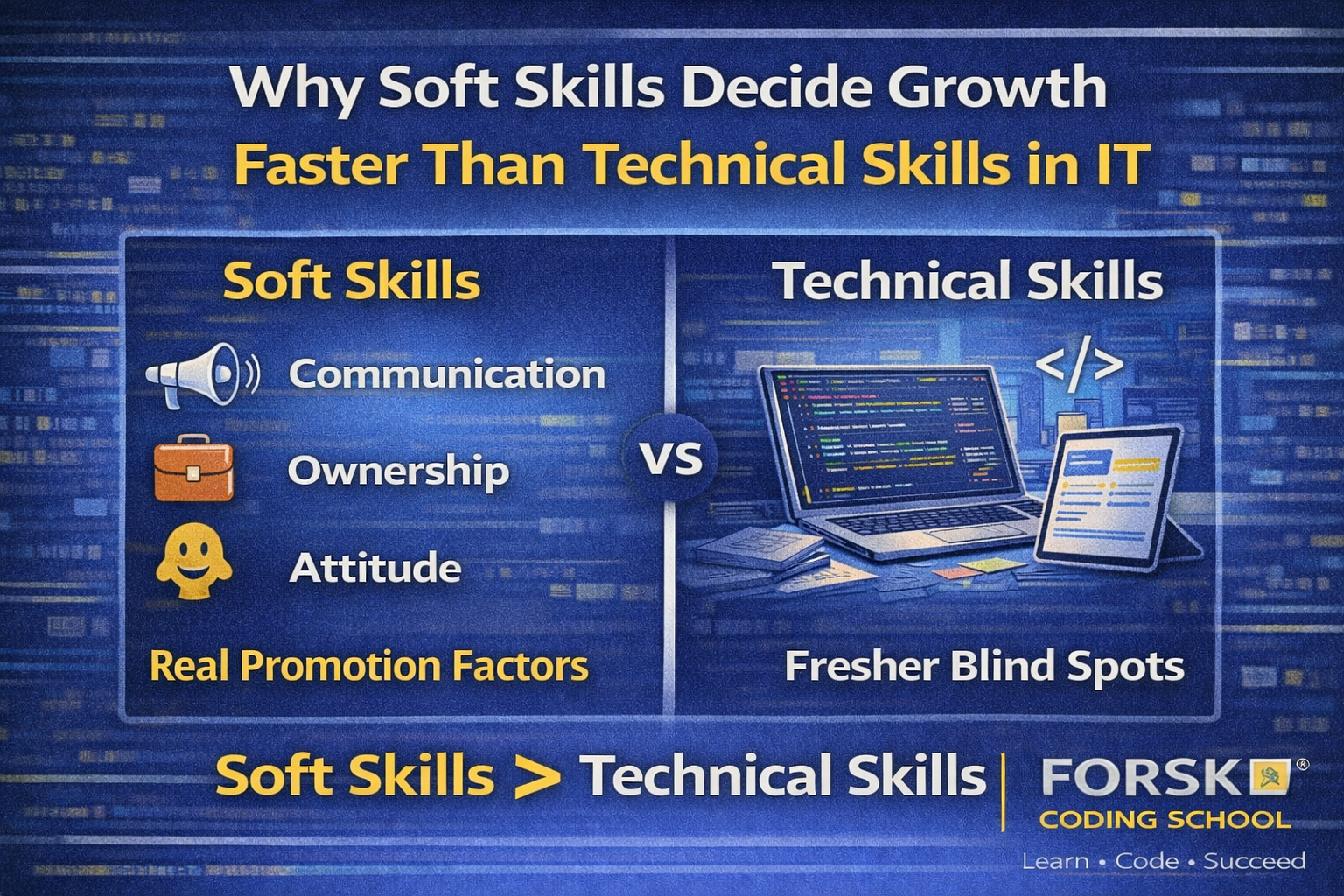 Why Soft Skills Decide Growth
Faster Than Technical Skills in IT

Soft Skills

Communication

Ownership

Attitude

Real Promotion Factors

VS

Technical Skills

</>

Fresher Blind Spots

Soft Skills > Technical Skills

FORSK®
CODING SCHOOL
Learn • Code • Succeed